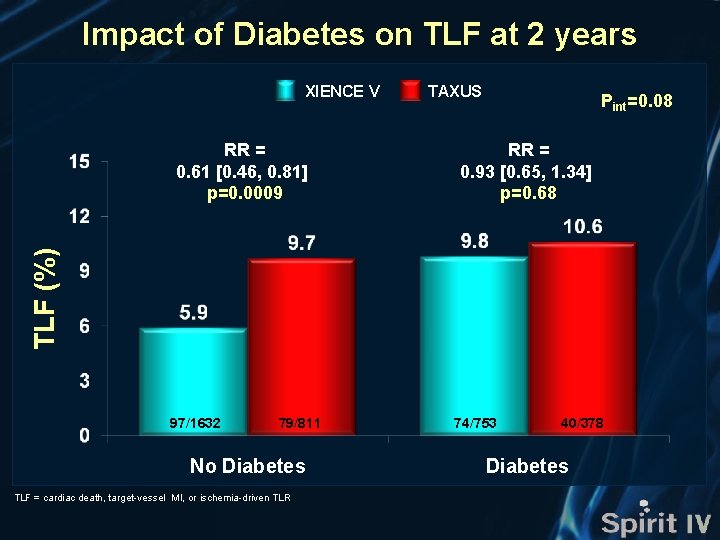 Impact of Diabetes on TLF at 2 years

XIENCE V TAXUS

$P_{int}$=0.08

RR = 0.61 [0.46, 0.81] p=0.0009

RR = 0.93 [0.65, 1.34] p=0.68

TLF (%)

15
12
9
6
3
0

5.9
9.7
9.8
10.6

97/1632
79/811
74/753
40/378

No Diabetes
Diabetes

TLF = cardiac death, target-vessel MI, or ischemia-driven TLR

Spirit IV